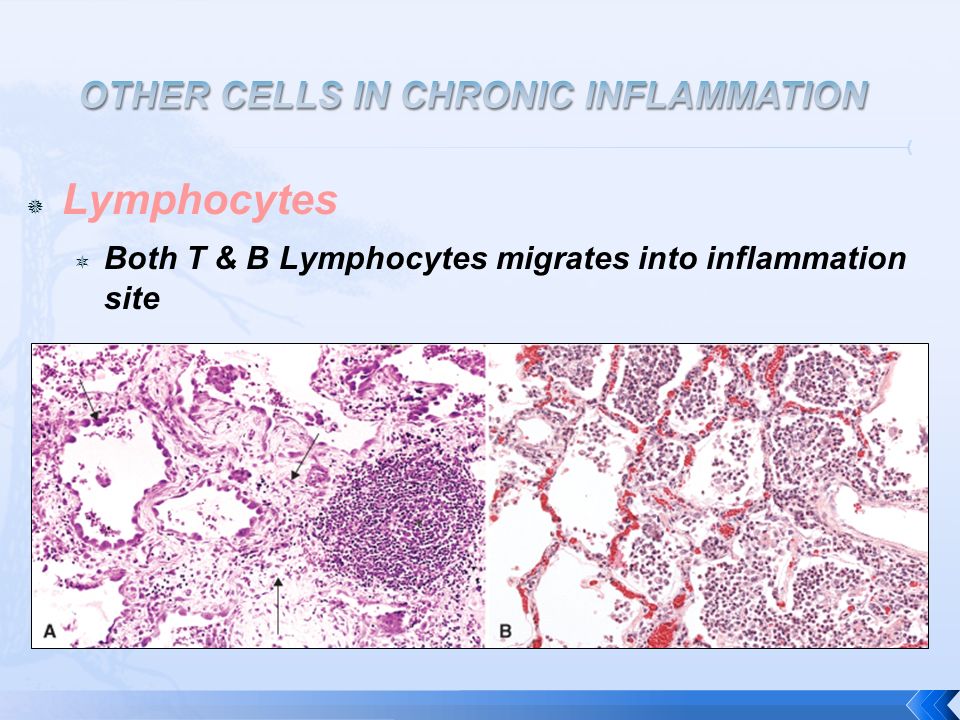 OTHER CELLS IN CHRONIC INFLAMMATION

Lymphocytes

Both T & B Lymphocytes migrates into inflammation site

A

B